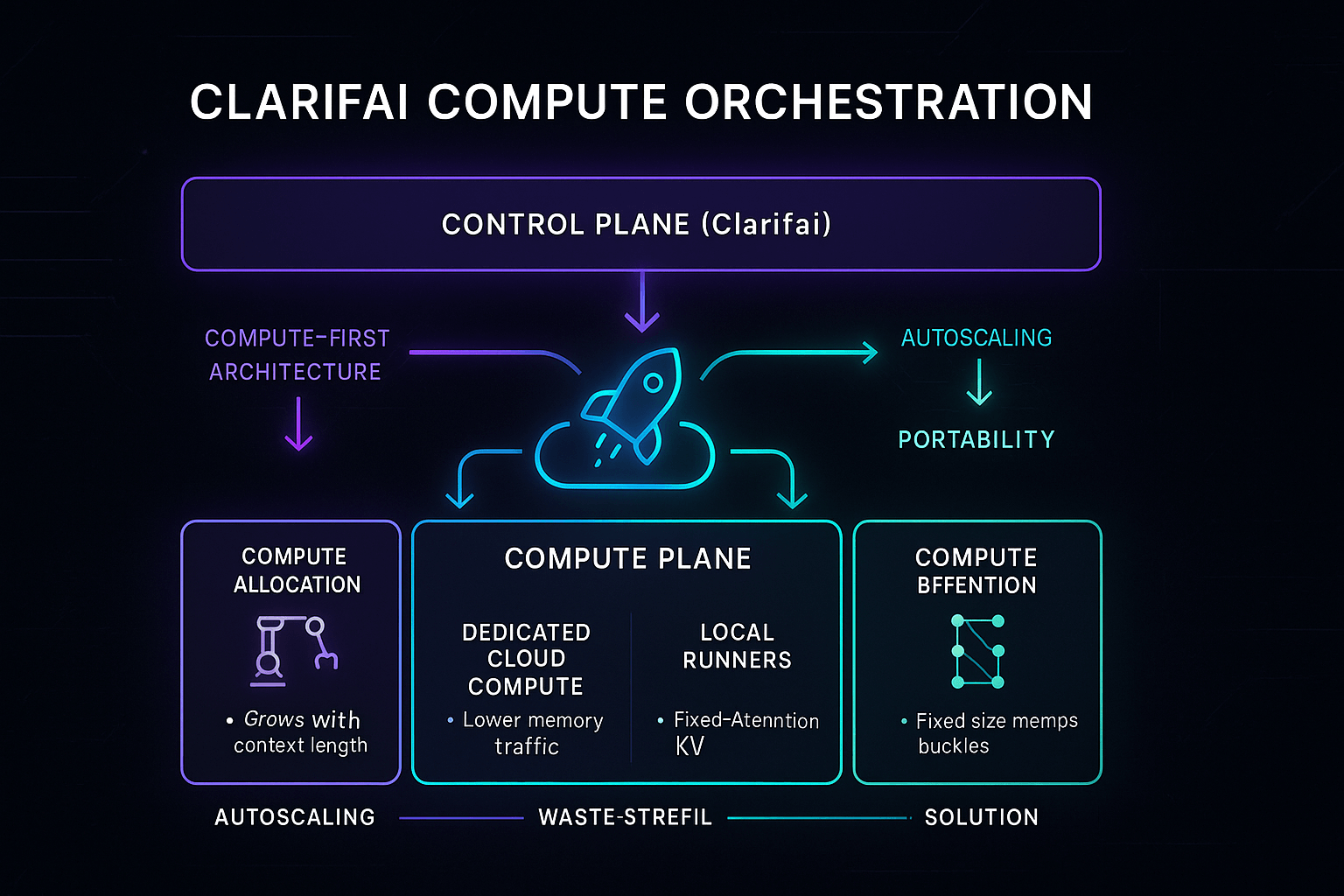 CLARIFAI COMPUTE ORCHESTRATION

CONTROL PLANE (Clarifai)

COMPUTE-FIRST ARCHITECTURE

AUTOSCALING

PORTABILITY

COMPUTE ALLOCATION

• Grows with context length

COMPUTE PLANE

DEDICATED CLOUD COMPUTE

• Lower memory traffic

LOCAL RUNNERS

• Fixed-Atenntion KV

COMPUTE BFFENTION

• Fixed size memps buckles

AUTOSCALING

WASTE-STREFIL

SOLUTION